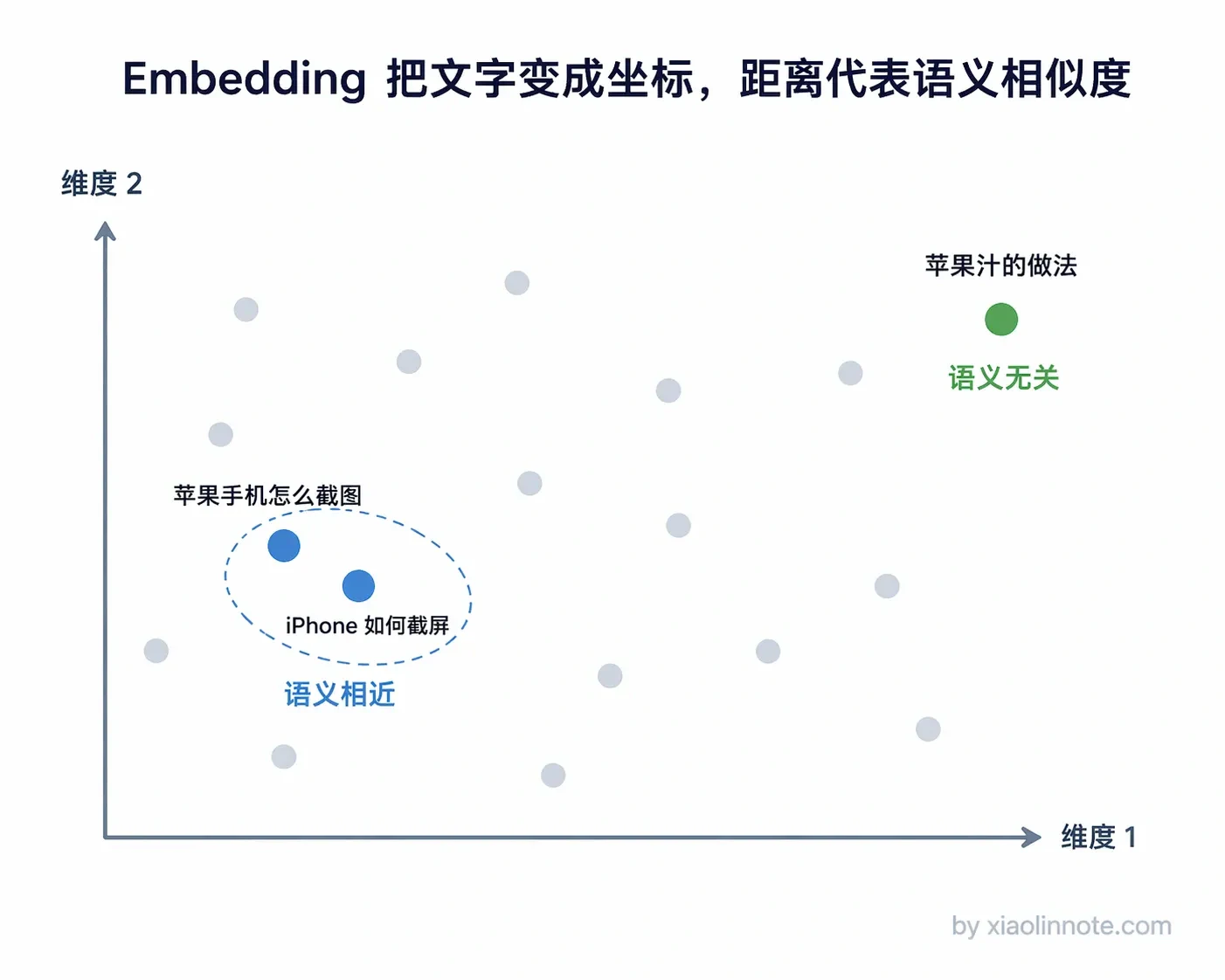 Embedding 把文字变成坐标，距离代表语义相似度

维度 2

苹果汁的做法

语义无关

苹果手机怎么截图

iPhone 如何截屏

语义相近

维度 1

by xiaolinnote.com